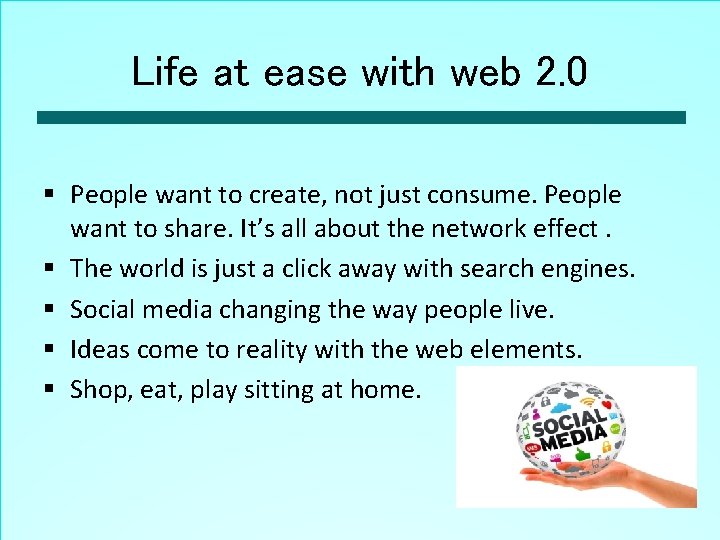 Life at ease with web 2.0

• People want to create, not just consume. People want to share. It's all about the network effect .
• The world is just a click away with search engines.
• Social media changing the way people live.
• Ideas come to reality with the web elements.
• Shop, eat, play sitting at home.

SOCIAL MEDIA